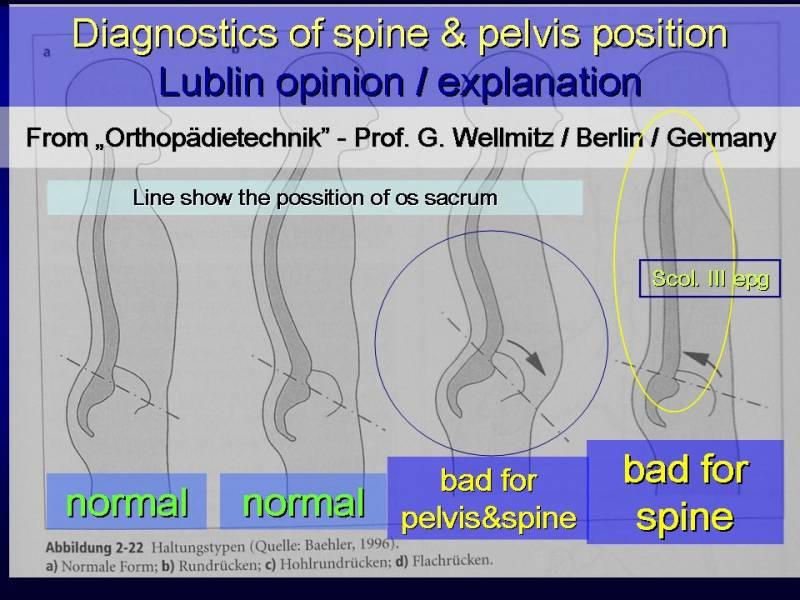 Diagnostics of spine & pelvis position
Lublin opinion / explanation

From „Orthopädietechnik" - Prof. G. Wellmitz / Berlin / Germany

a

Line show the possition of os sacrum

Scol. III epg

normal

normal

bad for pelvis&spine

bad for spine

Abbildung 2-22 Haltungstypen (Quelle: Baehler, 1996).
a) Normale Form; b) Rundrücken; c) Hohlrundrücken; d) Flachrücken.